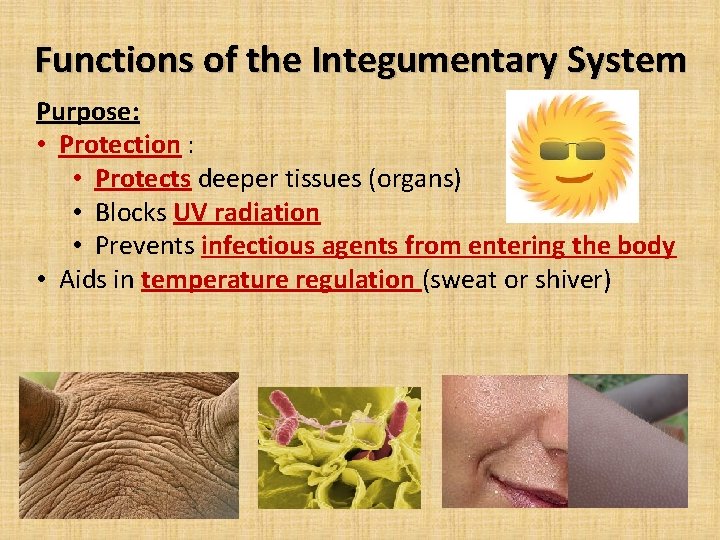 Functions of the Integumentary System

Purpose:

• Protection :
  • Protects deeper tissues (organs)
  • Blocks UV radiation
  • Prevents infectious agents from entering the body
• Aids in temperature regulation (sweat or shiver)